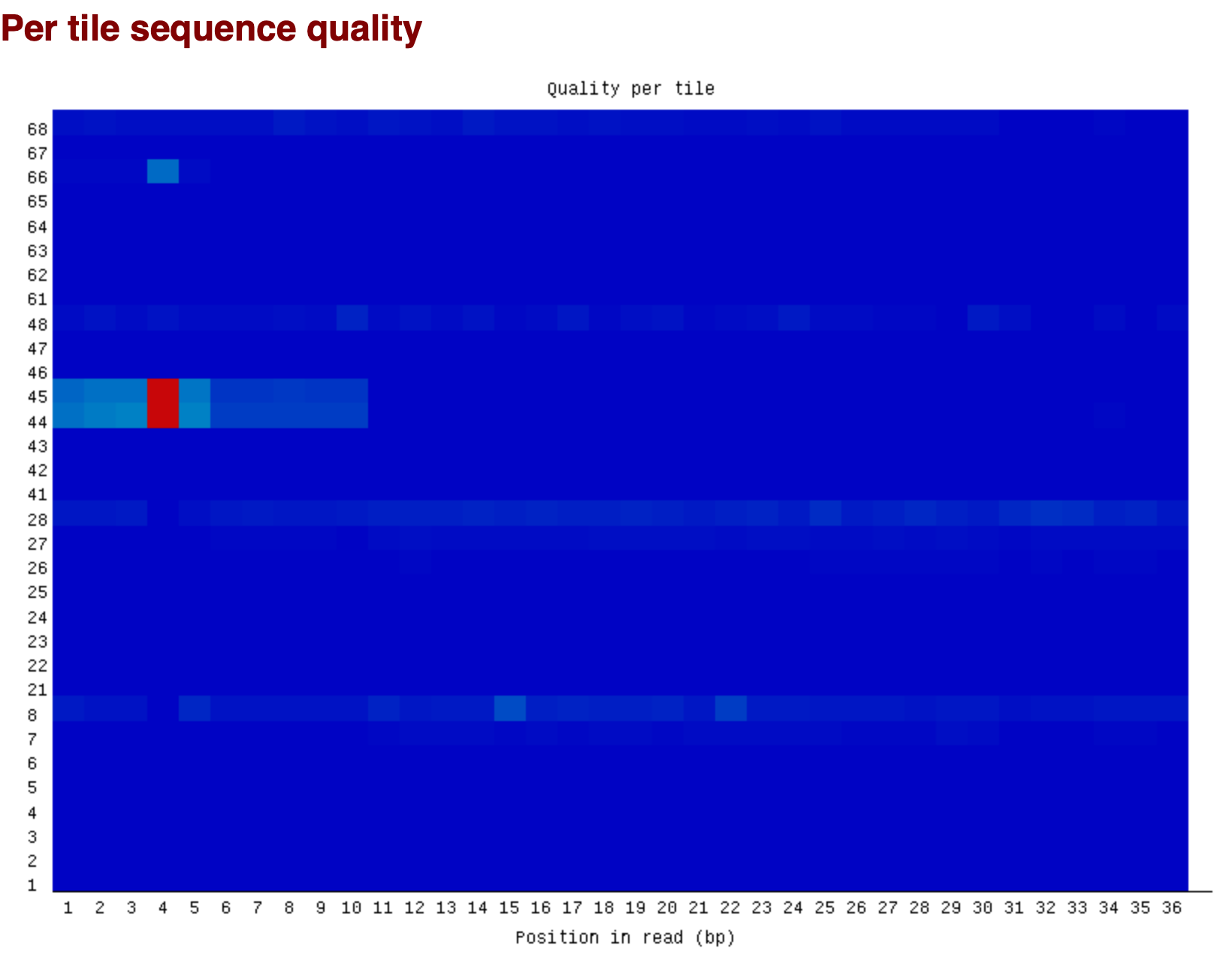 Per tile sequence quality

Quality per tile

68
67
66
65
64
63
62
61
48
47
46
45
44
43
42
41
28
27
26
25
24
23
22
21
8
7
6
5
4
3
2
1

1 2 3 4 5 6 7 8 9 10 11 12 13 14 15 16 17 18 19 20 21 22 23 24 25 26 27 28 29 30 31 32 33 34 35 36

Position in read (bp)